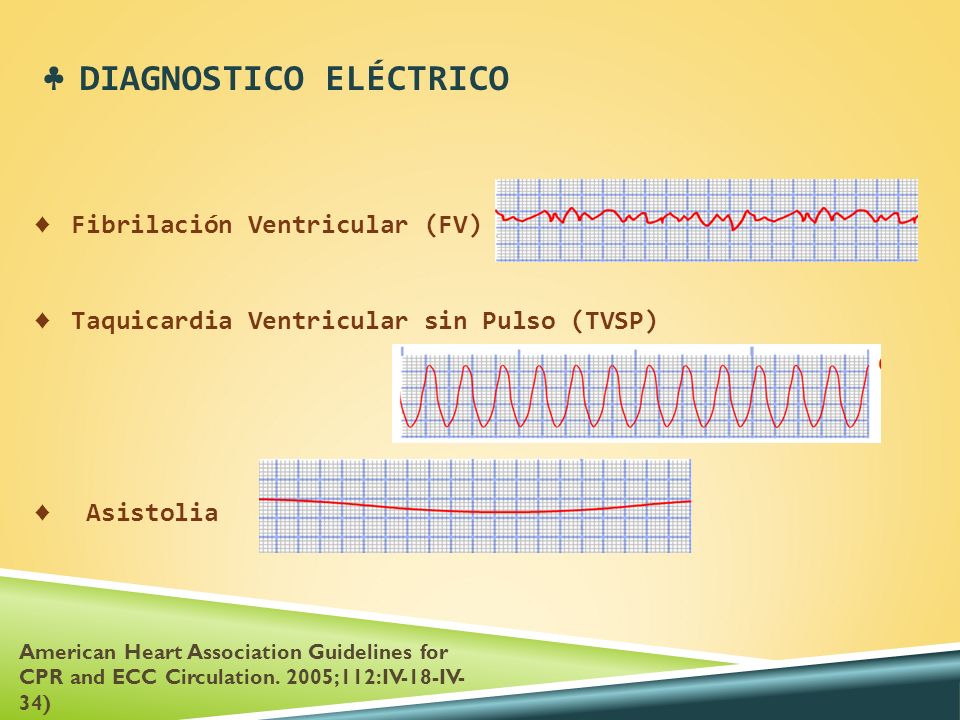 ♣ DIAGNOSTICO ELÉCTRICO

♦ Fibrilación Ventricular (FV)

♦ Taquicardia Ventricular sin Pulso (TVSP)

♦ Asistolia

American Heart Association Guidelines for CPR and ECC Circulation. 2005;112:IV-18-IV-34)